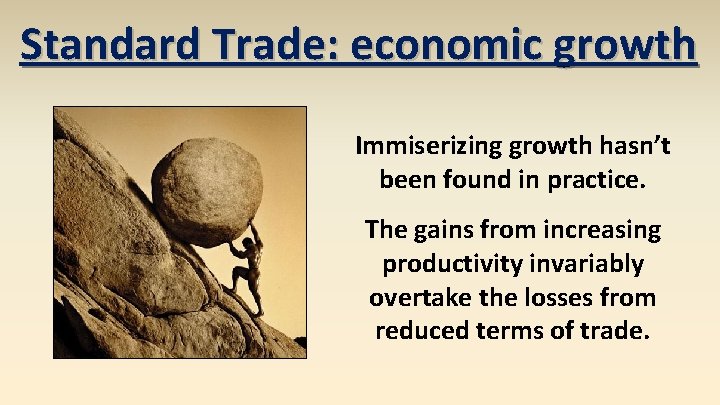 Standard Trade: economic growth

Immiserizing growth hasn't been found in practice.

The gains from increasing productivity invariably overtake the losses from reduced terms of trade.